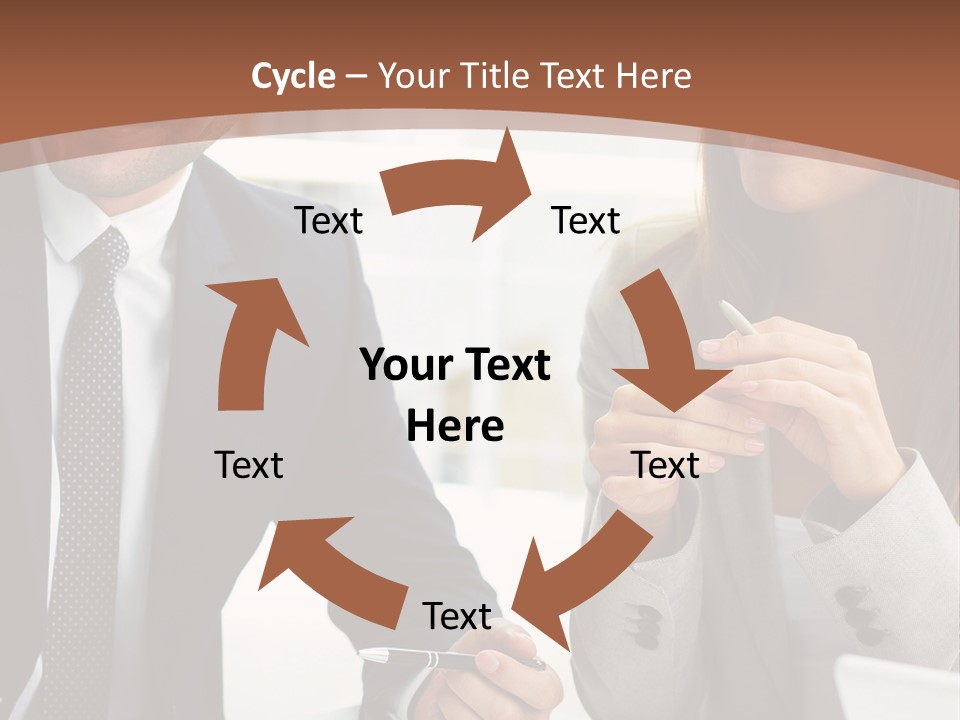 Cycle – Your Title Text Here

Text

Text

Your Text Here

Text

Text

Text